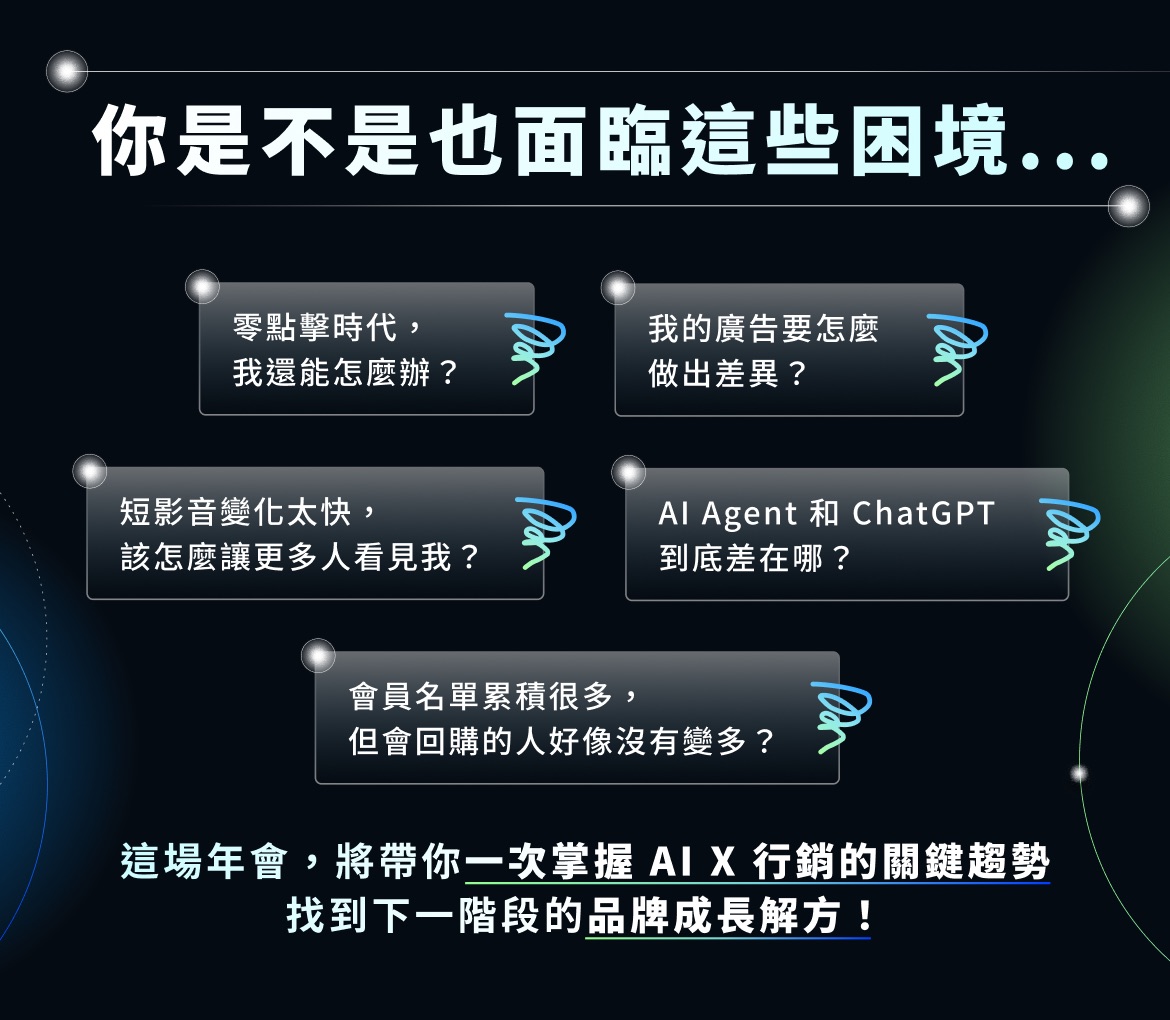 你是不是也面臨這些困境...

零點擊時代，
我還能怎麼辦？

我的廣告要怎麼
做出差異？

短影音變化太快，
該怎麼讓更多人看見我？

AI Agent 和 ChatGPT
到底差在哪？

會員名單累積很多，
但會回購的人好像沒有變多？

這場年會，將帶你一次掌握 AI X 行銷的關鍵趨勢
找到下一階段的品牌成長解方！